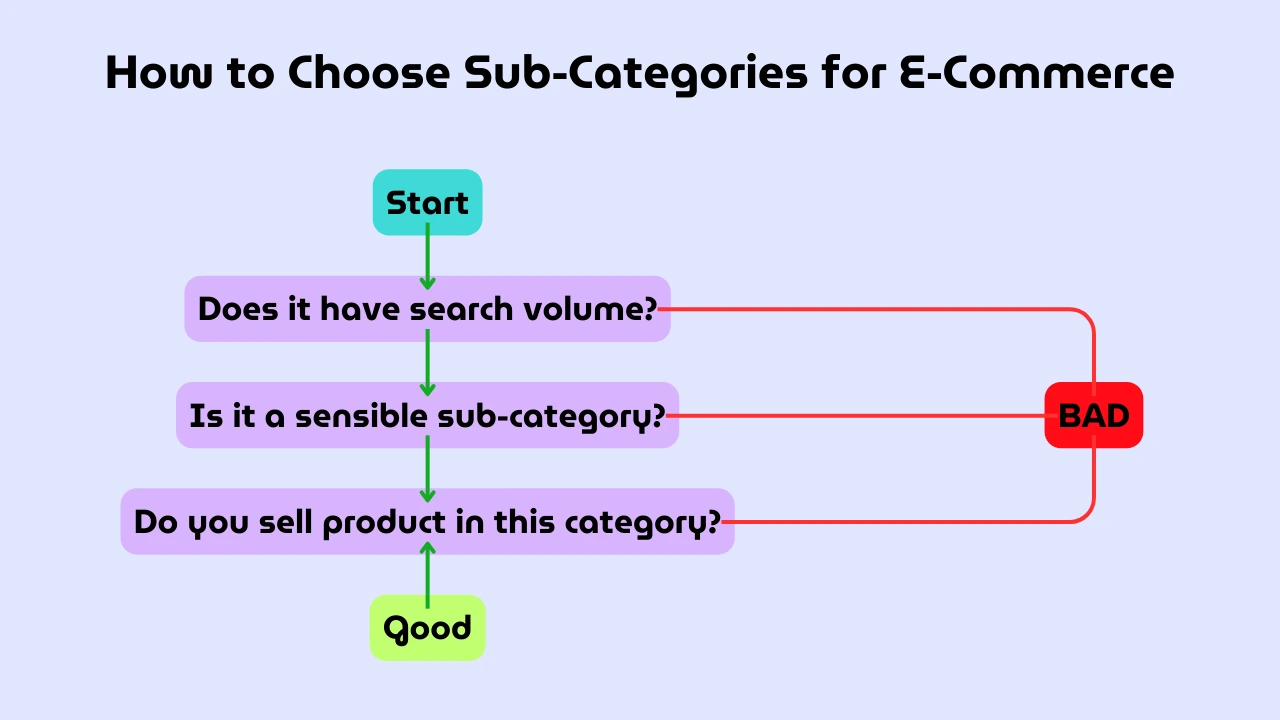 How to Choose Sub-Categories for E-Commerce

Start

Does it have search volume?

Is it a sensible sub-category?

Do you sell product in this category?

Good

BAD